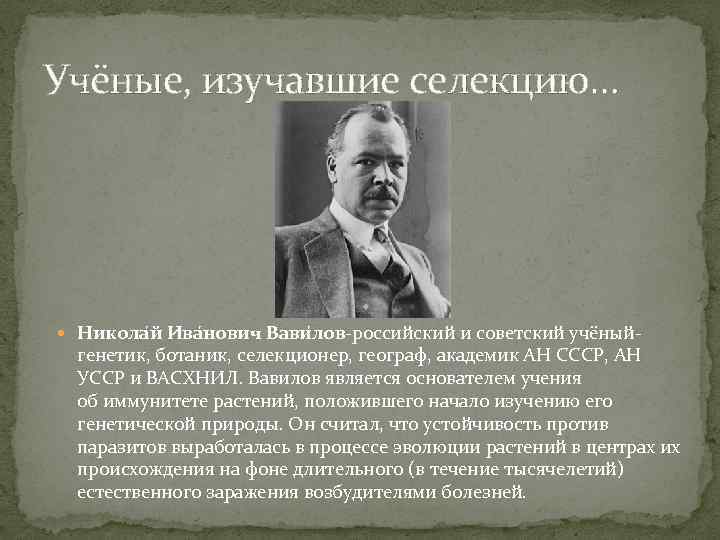 Учёные, изучавшие селекцию…

Никола́й Ива́нович Вави́лов-российский и советский учёный-генетик, ботаник, селекционер, географ, академик АН СССР, АН УССР и ВАСХНИЛ. Вавилов является основателем учения об иммунитете растений, положившего начало изучению его генетической природы. Он считал, что устойчивость против паразитов выработалась в процессе эволюции растений в центрах их происхождения на фоне длительного (в течение тысячелетий) естественного заражения возбудителями болезней.